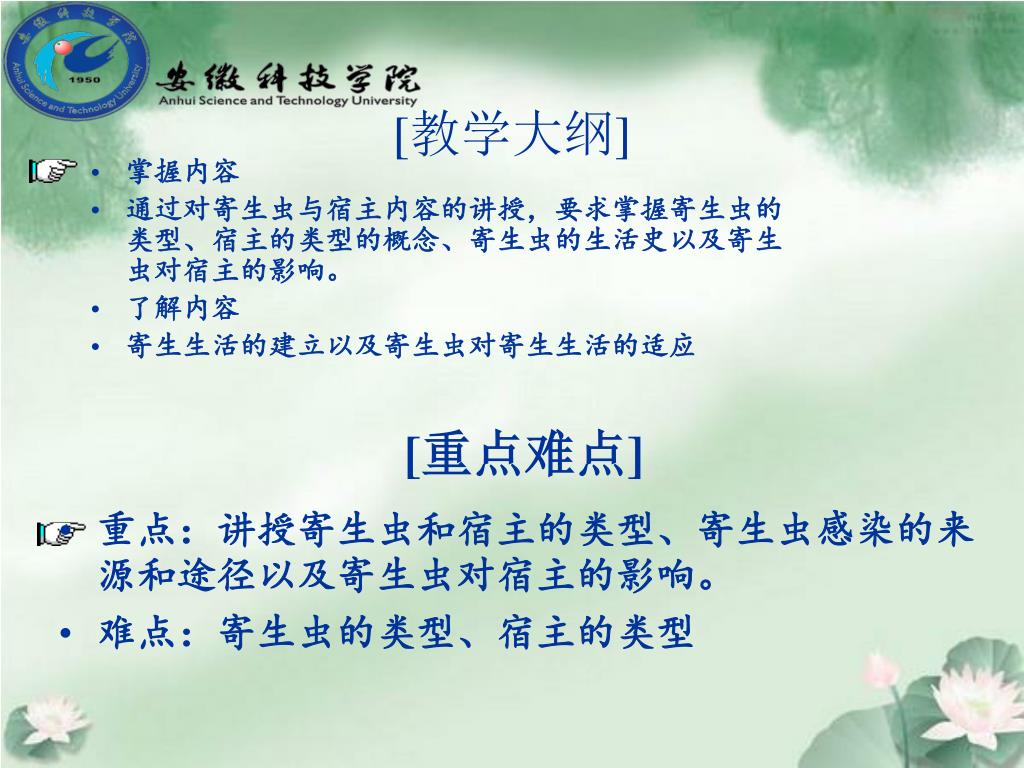 安徽科技学院
1950
Anhui Science and Technology University
安徽科技学院
Anhui Science and Technology University

[教学大纲]

• 掌握内容
• 通过对寄生虫与宿主内容的讲授，要求掌握寄生虫的类型、宿主的类型的概念、寄生虫的生活史以及寄生虫对宿主的影响。
• 了解内容
• 寄生生活的建立以及寄生虫对寄生生活的适应

[重点难点]

重点：讲授寄生虫和宿主的类型、寄生虫感染的来源和途径以及寄生虫对宿主的影响。
• 难点：寄生虫的类型、宿主的类型